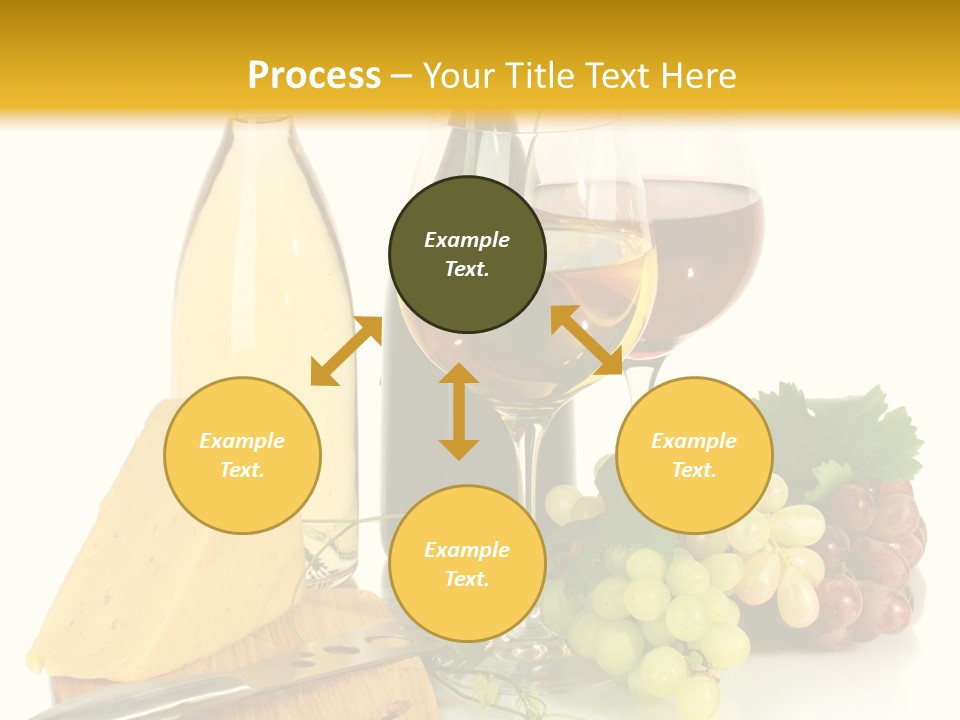 Process – Your Title Text Here

Example Text.

Example Text.

Example Text.

Example Text.